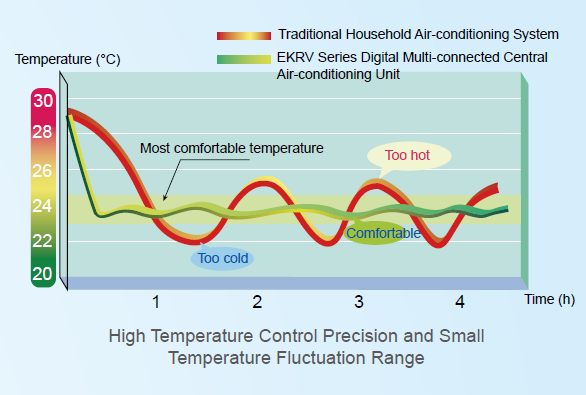 Traditional Household Air-conditioning System

EKRV Series Digital Multi-connected Central Air-conditioning Unit

Temperature (°C)

30
28
26
24
22
20

Most comfortable temperature

Too hot

Comfortable

Too cold

1
2
3
4

Time (h)

High Temperature Control Precision and Small Temperature Fluctuation Range